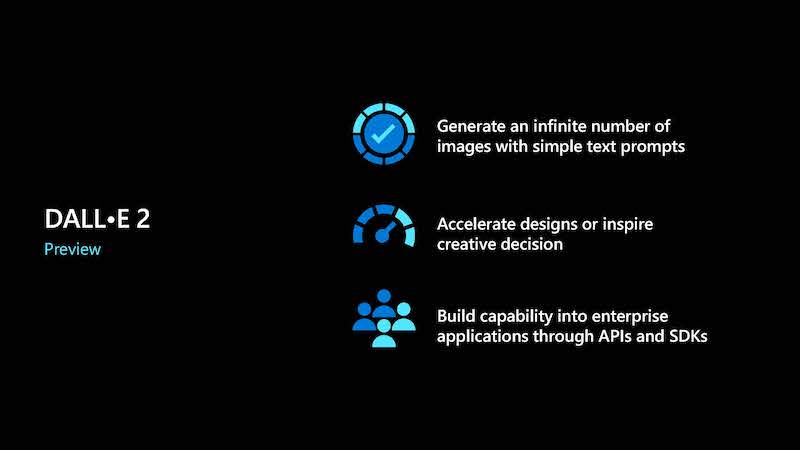 DALL•E 2
Preview

Generate an infinite number of images with simple text prompts

Accelerate designs or inspire creative decision

Build capability into enterprise applications through APIs and SDKs